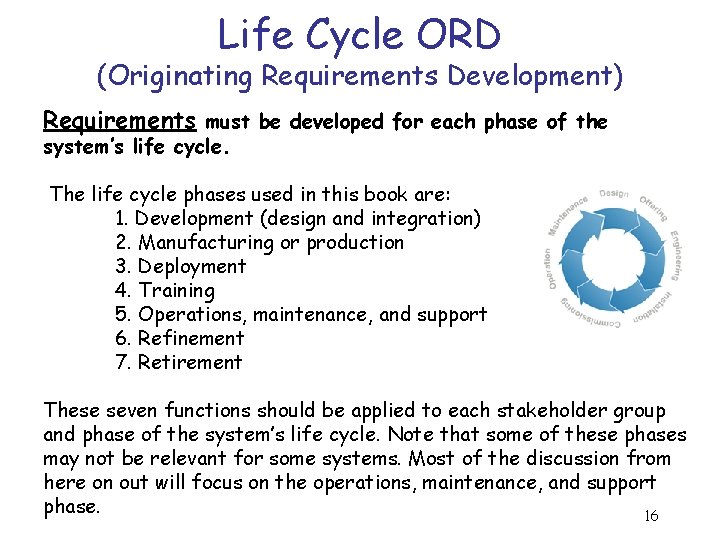 Life Cycle ORD
(Originating Requirements Development)

Requirements must be developed for each phase of the system's life cycle.

The life cycle phases used in this book are:
1. Development (design and integration)
2. Manufacturing or production
3. Deployment
4. Training
5. Operations, maintenance, and support
6. Refinement
7. Retirement

Design
Offering
Engineering
Installation
Commissioning
Operation
Maintenance

These seven functions should be applied to each stakeholder group and phase of the system's life cycle. Note that some of these phases may not be relevant for some systems. Most of the discussion from here on out will focus on the operations, maintenance, and support phase.

16